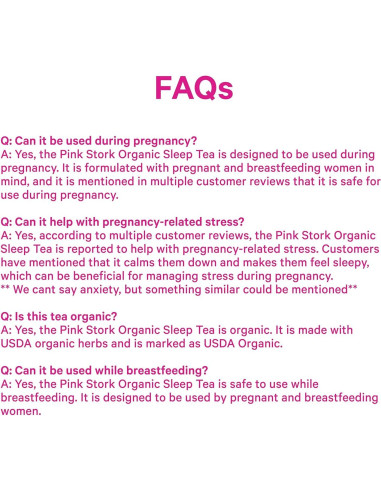 FAQs

Q: Can it be used during pregnancy?
A: Yes, the Pink Stork Organic Sleep Tea is designed to be used during pregnancy. It is formulated with pregnant and breastfeeding women in mind, and it is mentioned in multiple customer reviews that it is safe for use during pregnancy.

Q: Can it help with pregnancy-related stress?
A: Yes, according to multiple customer reviews, the Pink Stork Organic Sleep Tea is reported to help with pregnancy-related stress. Customers have mentioned that it calms them down and makes them feel sleepy, which can be beneficial for managing stress during pregnancy.
** We cant say anxiety, but something similar could be mentioned**

Q: Is this tea organic?
A: Yes, the Pink Stork Organic Sleep Tea is organic. It is made with USDA organic herbs and is marked as USDA Organic.

Q: Can it be used while breastfeeding?
A: Yes, the Pink Stork Organic Sleep Tea is safe to use while breastfeeding. It is designed to be used by pregnant and breastfeeding women.